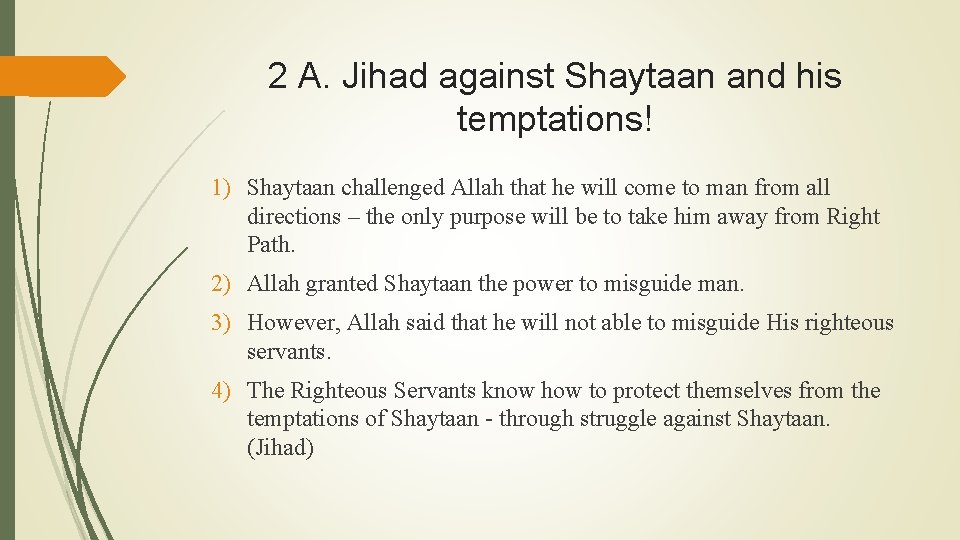 2 A. Jihad against Shaytaan and his temptations!

1) Shaytaan challenged Allah that he will come to man from all directions – the only purpose will be to take him away from Right Path.

2) Allah granted Shaytaan the power to misguide man.

3) However, Allah said that he will not able to misguide His righteous servants.

4) The Righteous Servants know how to protect themselves from the temptations of Shaytaan - through struggle against Shaytaan. (Jihad)